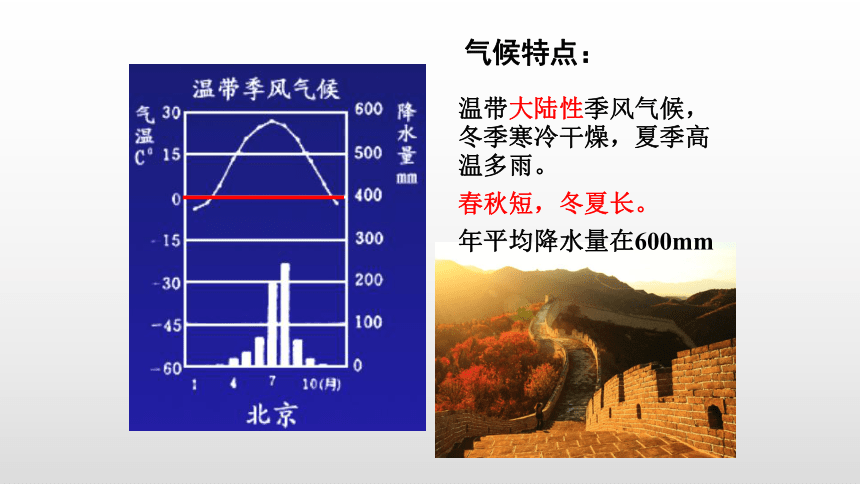 温带季风气候

气温 C°

30
15
0
-15
-30
-45
-60

降水量 mm

600
500
400
300
200
100
0

1 4 7 10(月)

北京

气候特点：

温带大陆性季风气候，冬季寒冷干燥，夏季高温多雨。

春秋短，冬夏长。

年平均降水量在600mm